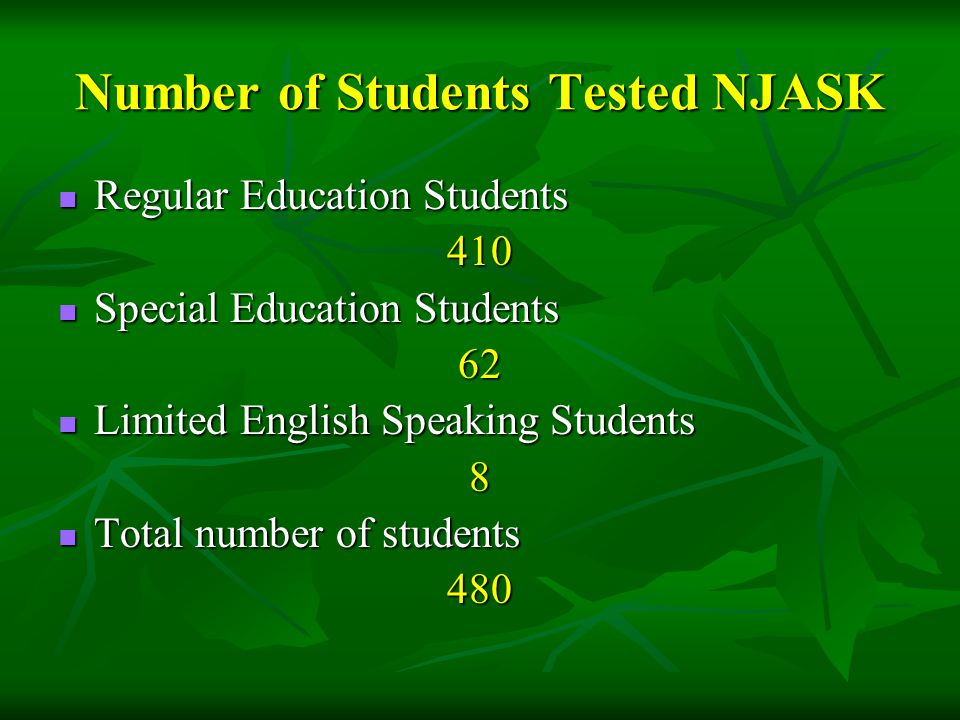 Number of Students Tested NJASK

- Regular Education Students
410
- Special Education Students
62
- Limited English Speaking Students
8
- Total number of students
480